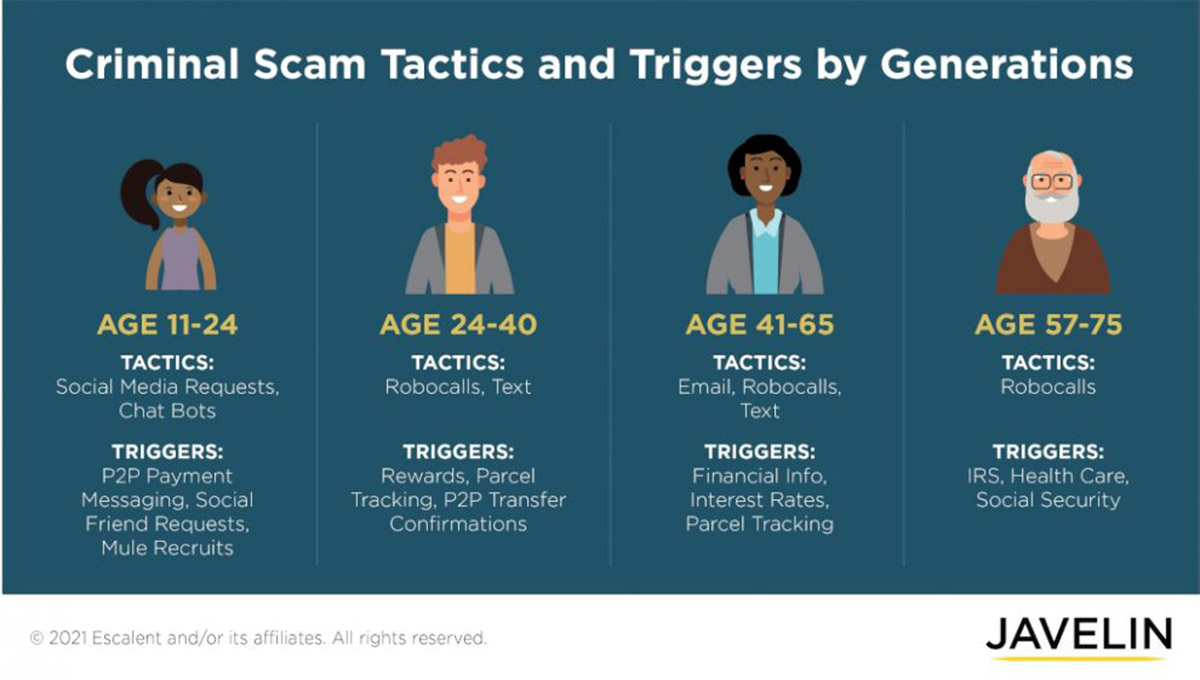 Criminal Scam Tactics and Triggers by Generations

AGE 11-24
TACTICS:
Social Media Requests, Chat Bots
TRIGGERS:
P2P Payment Messaging, Social Friend Requests, Mule Recruits

AGE 24-40
TACTICS:
Robocalls, Text
TRIGGERS:
Rewards, Parcel Tracking, P2P Transfer Confirmations

AGE 41-65
TACTICS:
Email, Robocalls, Text
TRIGGERS:
Financial Info, Interest Rates, Parcel Tracking

AGE 57-75
TACTICS:
Robocalls
TRIGGERS:
IRS, Health Care, Social Security

© 2021 Escalent and/or its affiliates. All rights reserved.

JAVELIN